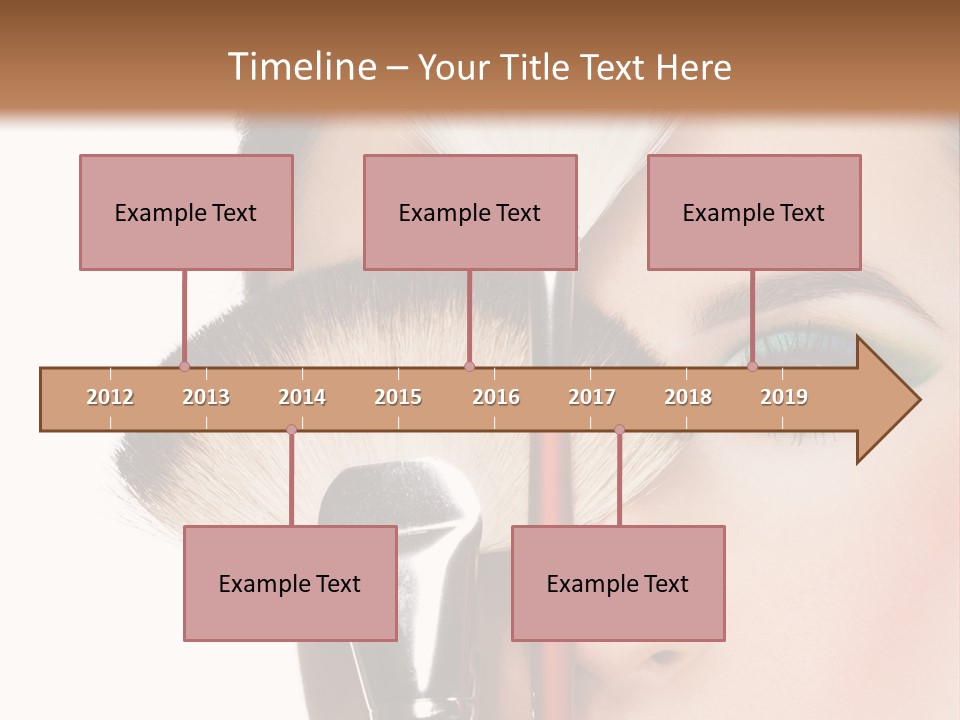 Timeline – Your Title Text Here

Example Text

Example Text

Example Text

2012 2013 2014 2015 2016 2017 2018 2019

Example Text

Example Text